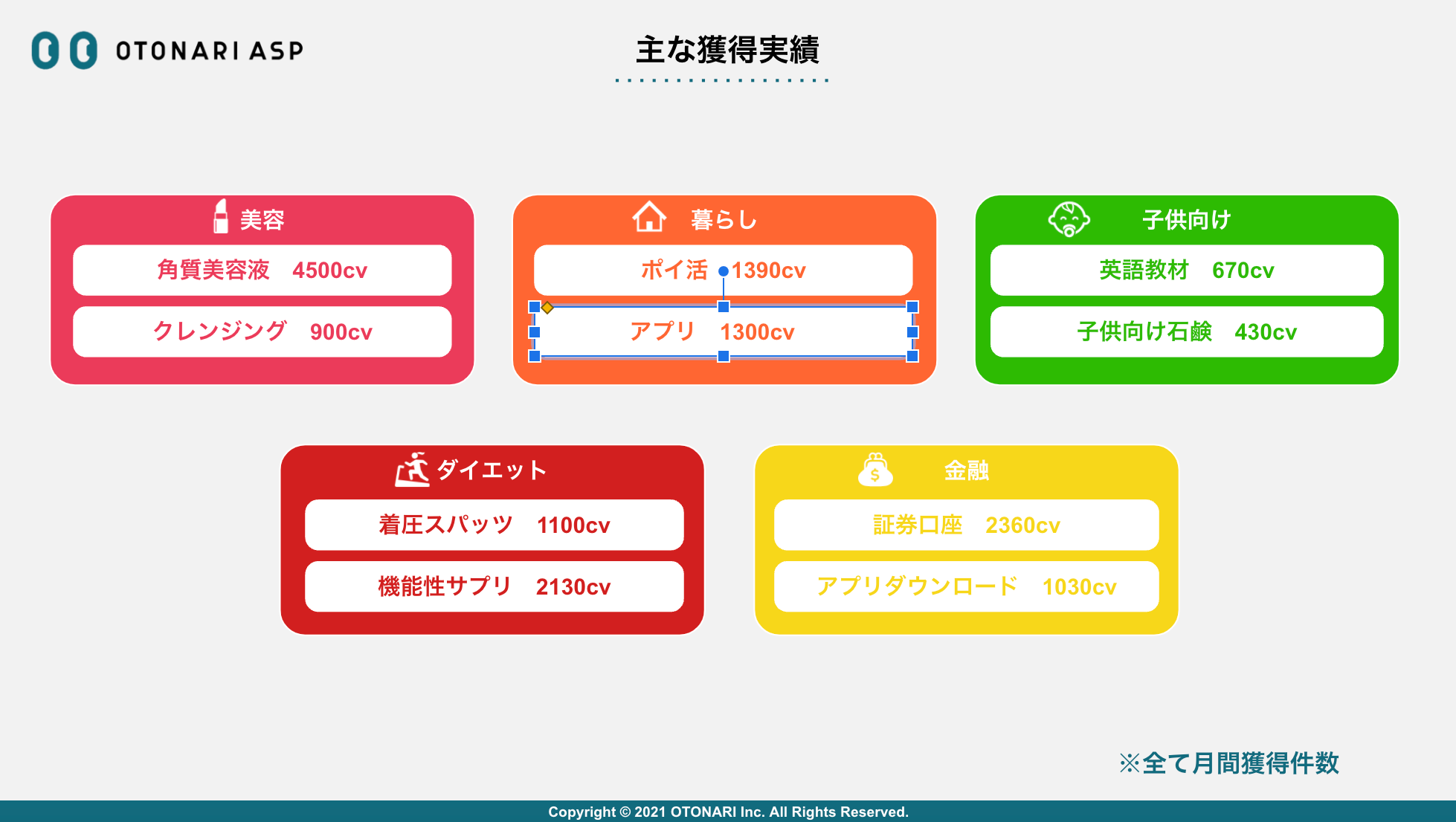 OTONARI ASP

主な獲得実績

美容
角質美容液　4500cv
クレンジング　900cv

暮らし
ポイ活　1390cv
アプリ　1300cv

子供向け
英語教材　670cv
子供向け石鹸　430cv

ダイエット
着圧スパッツ　1100cv
機能性サプリ　2130cv

金融
証券口座　2360cv
アプリダウンロード　1030cv

※全て月間獲得件数

Copyright © 2021 OTONARI Inc. All Rights Reserved.